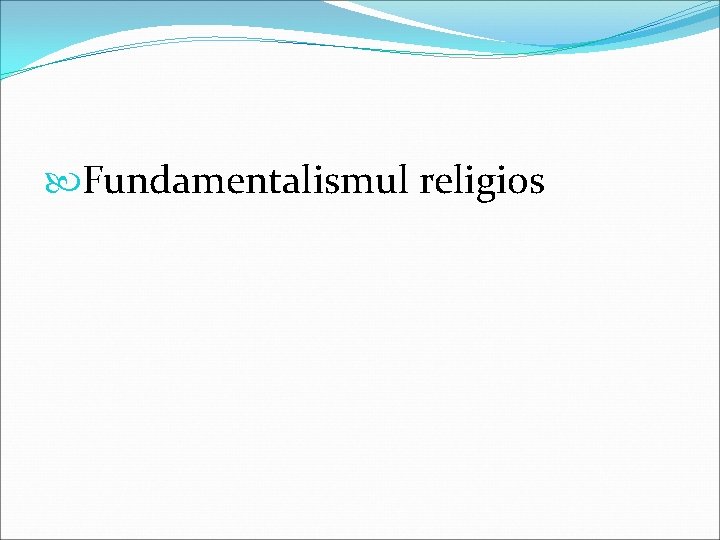 Fundamentalismul religios